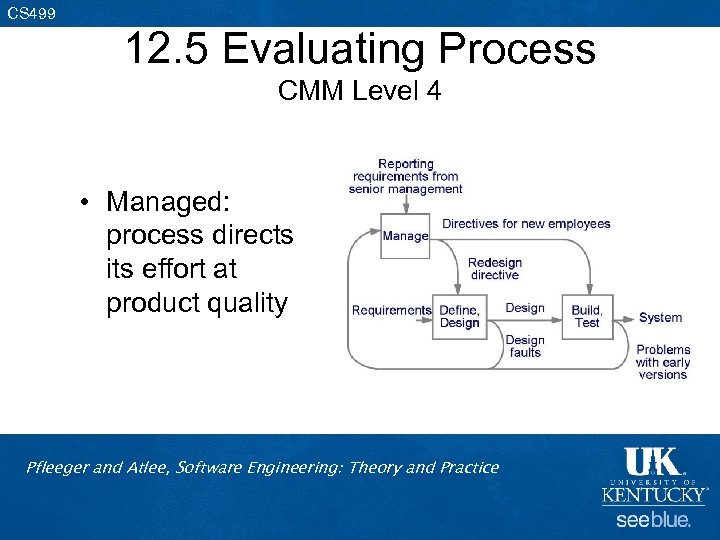 CS499

12.5 Evaluating Process
CMM Level 4

• Managed: process directs its effort at product quality

Reporting requirements from senior management

Manage

Directives for new employees

Redesign directive

Requirements

Define, Design

Design

Build, Test

System

Design faults

Problems with early versions

Pfleeger and Atlee, Software Engineering: Theory and Practice

UK
UNIVERSITY OF KENTUCKY
see blue.